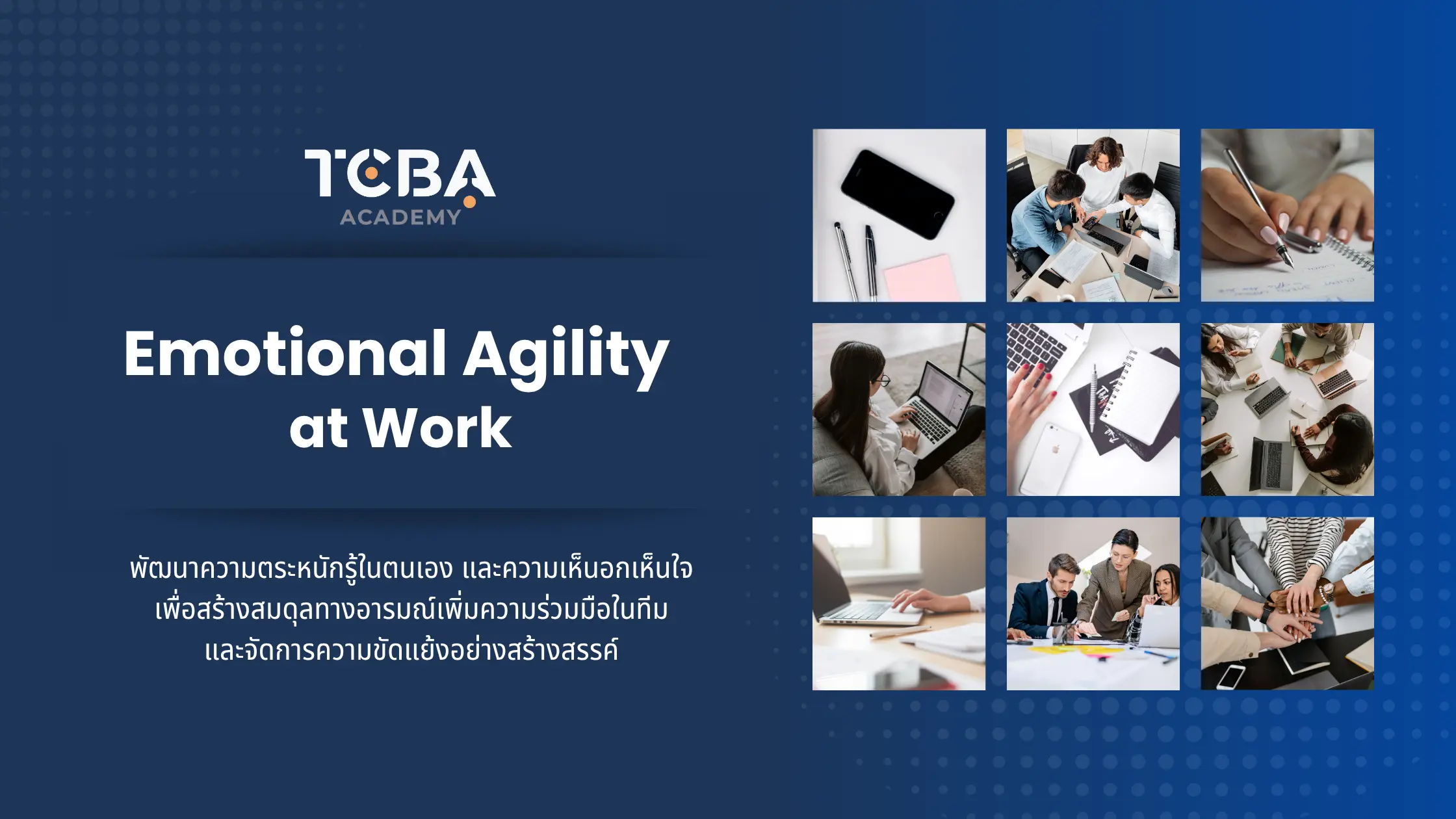 TCBA
ACADEMY

Emotional Agility at Work

พัฒนาความตระหนักรู้ในตนเอง และความเห็นอกเห็นใจ เพื่อสร้างสมดุลทางอารมณ์เพิ่มความร่วมมือในทีม และจัดการความขัดแย้งอย่างสร้างสรรค์